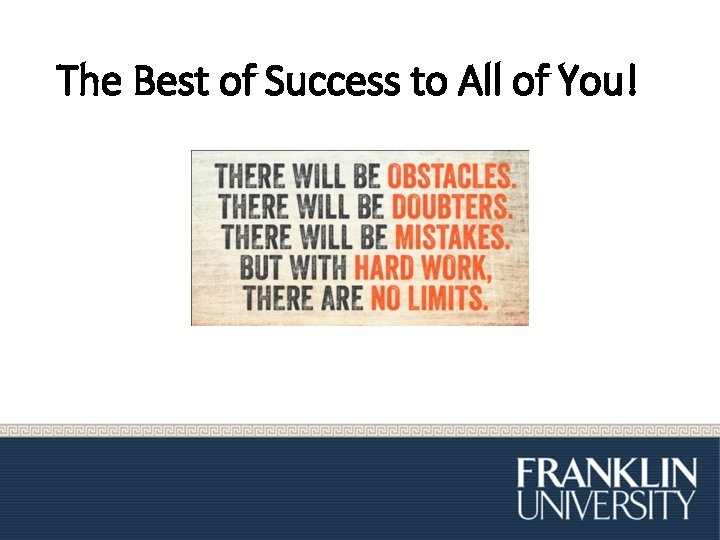 The Best of Success to All of You!

THERE WILL BE OBSTACLES.
THERE WILL BE DOUBTERS.
THERE WILL BE MISTAKES.
BUT WITH HARD WORK,
THERE ARE NO LIMITS.

FRANKLIN
UNIVERSITY